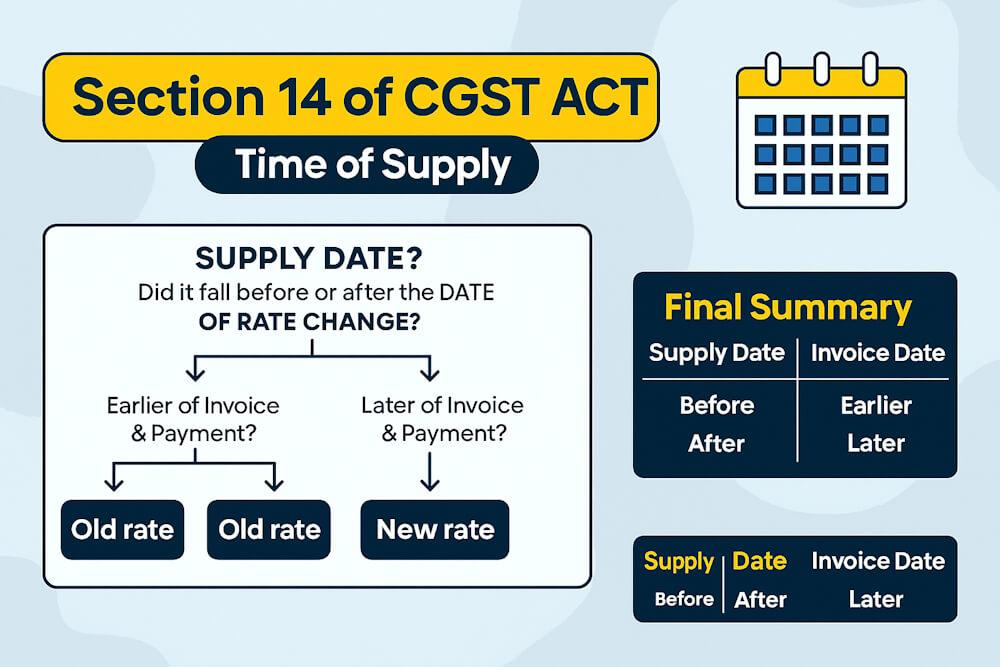 Section 14 of CGST ACT

Time of Supply

SUPPLY DATE?
Did it fall before or after the DATE
OF RATE CHANGE?

Earlier of Invoice & Payment?

Later of Invoice & Payment?

Old rate

Old rate

New rate

Final Summary

| Supply Date | Invoice Date |
|---|---|
| Before | Earlier |
| After | Later |

| Supply | Date | Invoice Date |
|---|---|---|
| Before | After | Later |